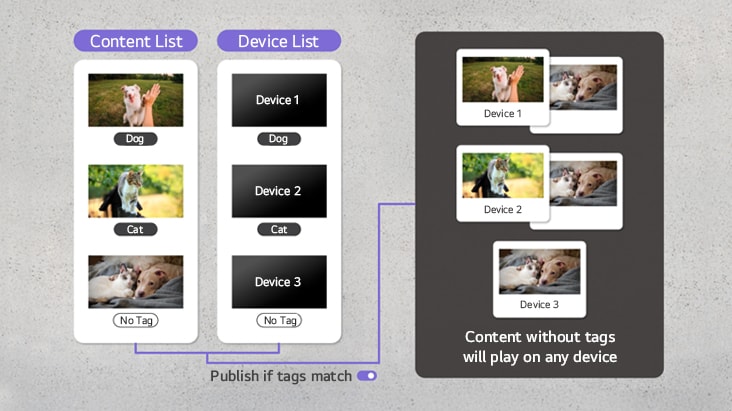 Content List

Dog

Cat

No Tag

Device List

Device 1

Dog

Device 2

Cat

Device 3

No Tag

Publish if tags match

Device 1

Device 2

Device 3

Content without tags will play on any device